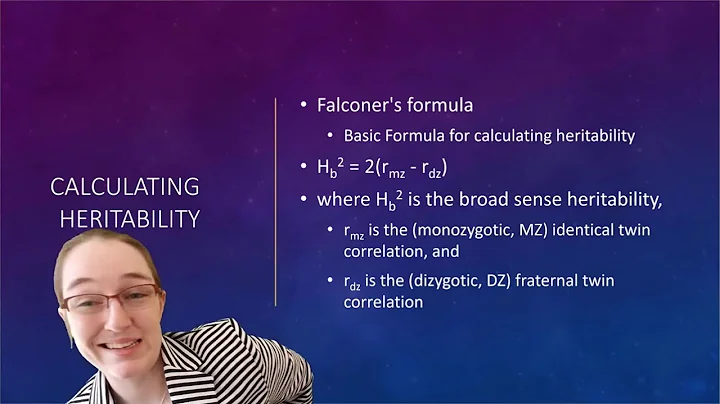 CALCULATING HERITABILITY

• Falconer's formula
  • Basic Formula for calculating heritability
• $H_b^2 = 2(r_{mz} - r_{dz})$
• where $H_b^2$ is the broad sense heritability,
  • $r_{mz}$ is the (monozygotic, MZ) identical twin correlation, and
  • $r_{dz}$ is the (dizygotic, DZ) fraternal twin correlation